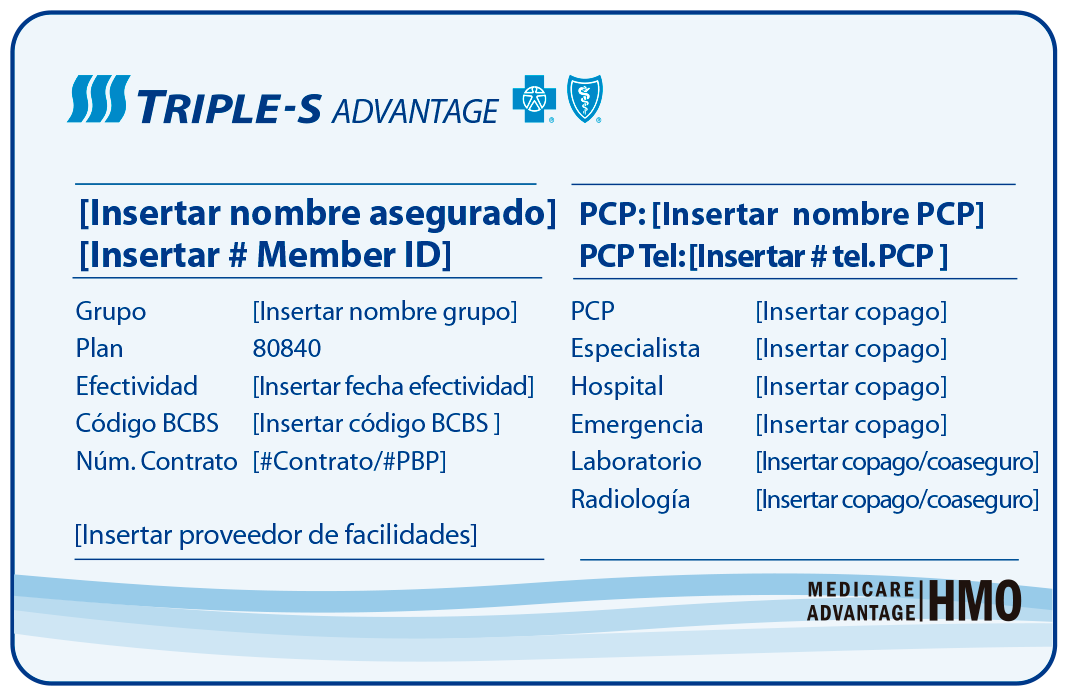 TRIPLE-S ADVANTAGE

[Insertar nombre asegurado]
[Insertar # Member ID]

Grupo [Insertar nombre grupo]
Plan 80840
Efectividad [Insertar fecha efectividad]
Código BCBS [Insertar código BCBS ]
Núm. Contrato [#Contrato/#PBP]

[Insertar proveedor de facilidades]

PCP: [Insertar nombre PCP]
PCP Tel: [Insertar # tel. PCP ]

PCP [Insertar copago]
Especialista [Insertar copago]
Hospital [Insertar copago]
Emergencia [Insertar copago]
Laboratorio [Insertar copago/coaseguro]
Radiología [Insertar copago/coaseguro]

MEDICARE ADVANTAGE HMO